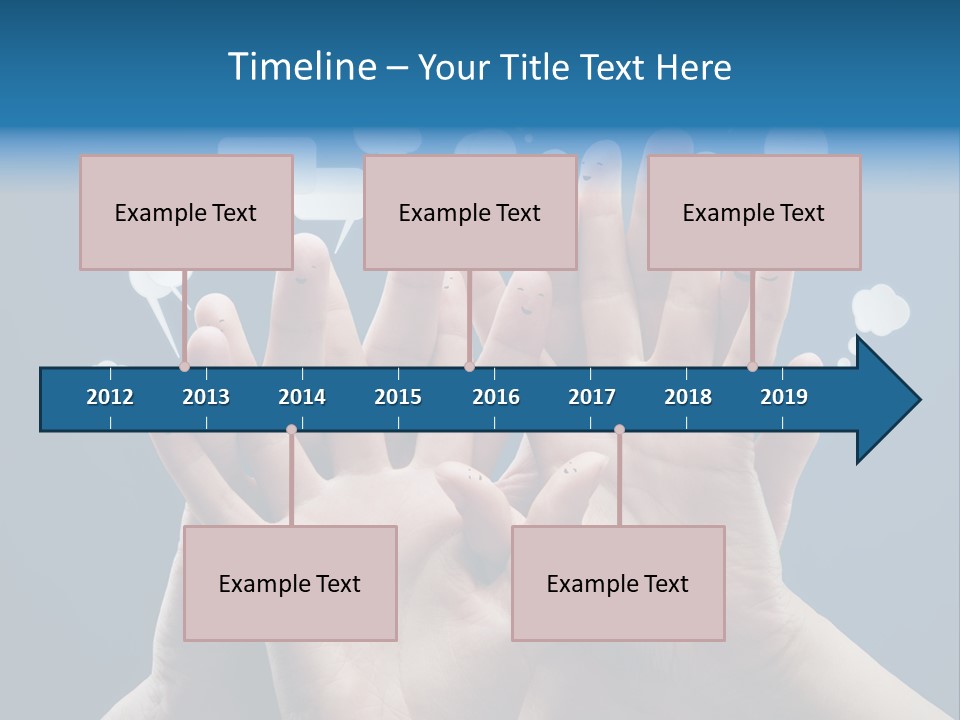 Timeline – Your Title Text Here

Example Text

Example Text

Example Text

2012
2013
2014
2015
2016
2017
2018
2019

Example Text

Example Text